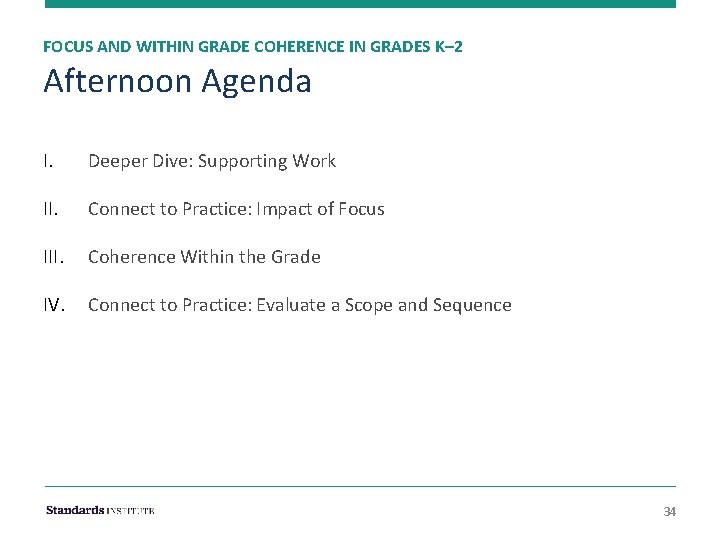 FOCUS AND WITHIN GRADE COHERENCE IN GRADES K–2

Afternoon Agenda

I. Deeper Dive: Supporting Work

II. Connect to Practice: Impact of Focus

III. Coherence Within the Grade

IV. Connect to Practice: Evaluate a Scope and Sequence

Standards INSTITUTE

34